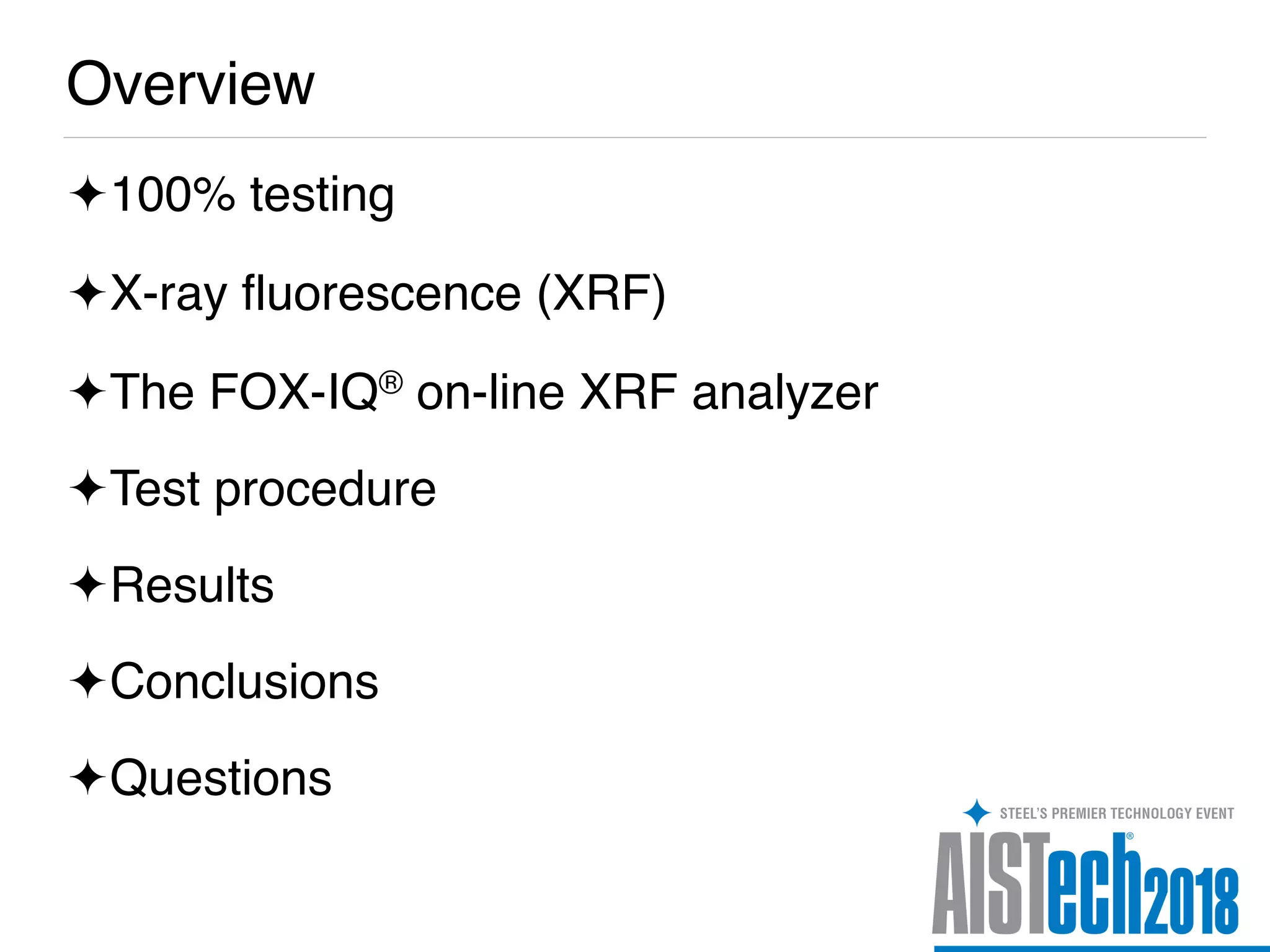 Overview

✦100% testing

✦X-ray fluorescence (XRF)

✦The FOX-IQ® on-line XRF analyzer

✦Test procedure

✦Results

✦Conclusions

✦Questions

STEEL'S PREMIER TECHNOLOGY EVENT
AISTech® 2018